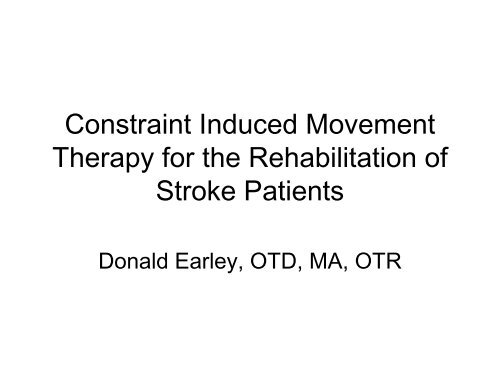 Constraint Induced Movement Therapy for the Rehabilitation of Stroke Patients

Donald Earley, OTD, MA, OTR